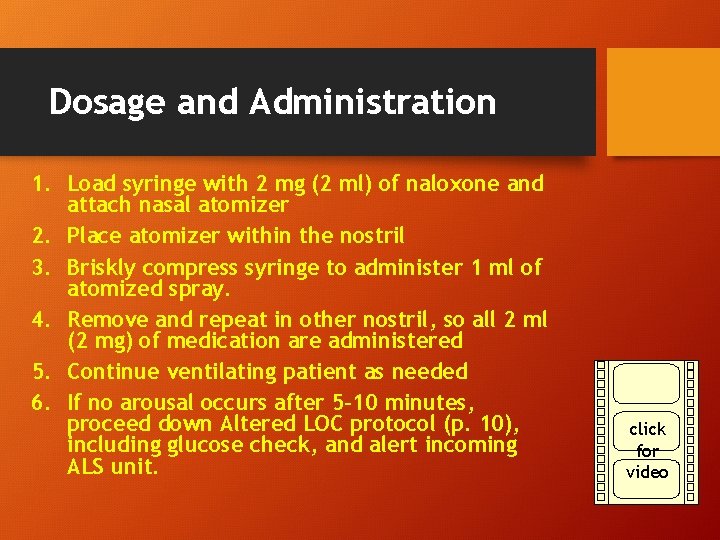 Dosage and Administration

1. Load syringe with 2 mg (2 ml) of naloxone and attach nasal atomizer
2. Place atomizer within the nostril
3. Briskly compress syringe to administer 1 ml of atomized spray.
4. Remove and repeat in other nostril, so all 2 ml (2 mg) of medication are administered
5. Continue ventilating patient as needed
6. If no arousal occurs after 5-10 minutes, proceed down Altered LOC protocol (p. 10), including glucose check, and alert incoming ALS unit.

click for video